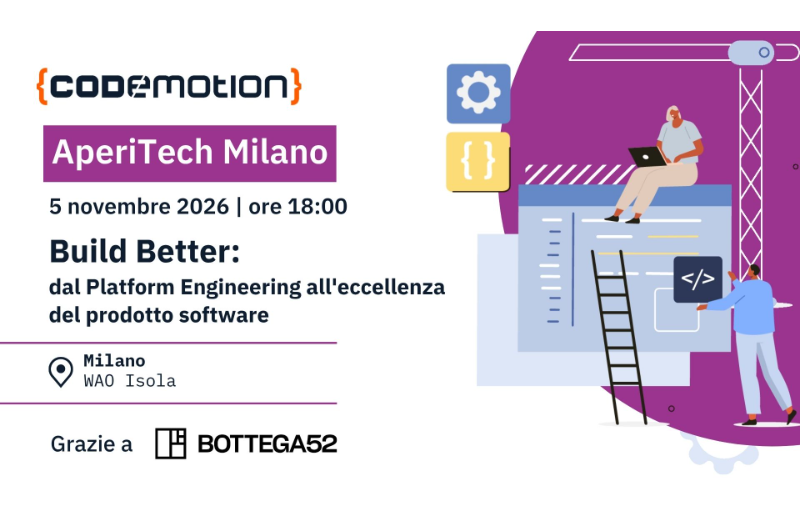 {CODEMOTION}

AperiTech Milano

5 novembre 2026 | ore 18:00

Build Better:
dal Platform Engineering all'eccellenza del prodotto software

Milano
WAO Isola

Grazie a BOTTEGA52

{ }

</>